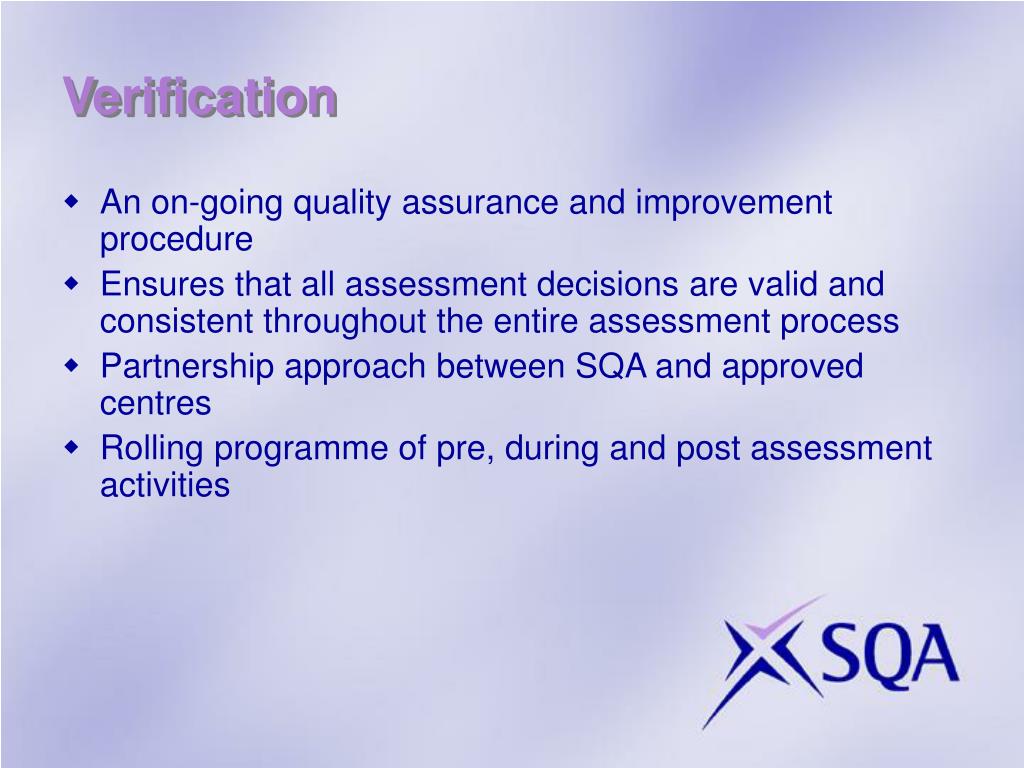 Verification

- An on-going quality assurance and improvement procedure
- Ensures that all assessment decisions are valid and consistent throughout the entire assessment process
- Partnership approach between SQA and approved centres
- Rolling programme of pre, during and post assessment activities

SQA